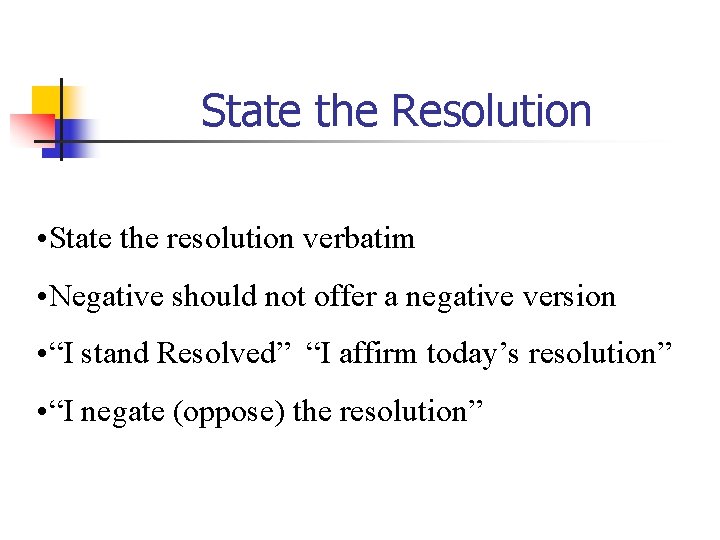 State the Resolution

•State the resolution verbatim

•Negative should not offer a negative version

•“I stand Resolved”  “I affirm today’s resolution”

•“I negate (oppose) the resolution”